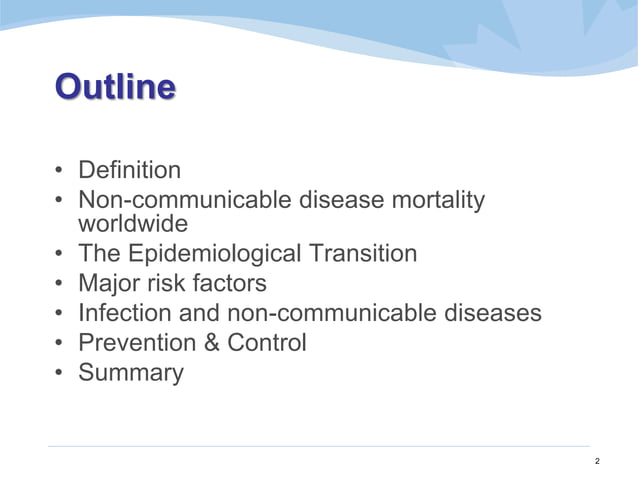 Outline

• Definition
• Non-communicable disease mortality worldwide
• The Epidemiological Transition
• Major risk factors
• Infection and non-communicable diseases
• Prevention & Control
• Summary

2